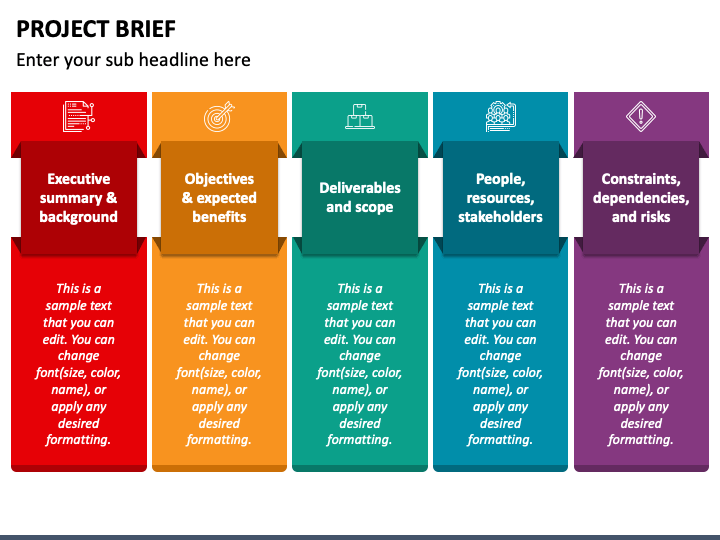 PROJECT BRIEF

Enter your sub headline here

Executive summary & background

This is a sample text that you can edit. You can change font(size, color, name), or apply any desired formatting.

Objectives & expected benefits

This is a sample text that you can edit. You can change font(size, color, name), or apply any desired formatting.

Deliverables and scope

This is a sample text that you can edit. You can change font(size, color, name), or apply any desired formatting.

People, resources, stakeholders

This is a sample text that you can edit. You can change font(size, color, name), or apply any desired formatting.

Constraints, dependencies, and risks

This is a sample text that you can edit. You can change font(size, color, name), or apply any desired formatting.